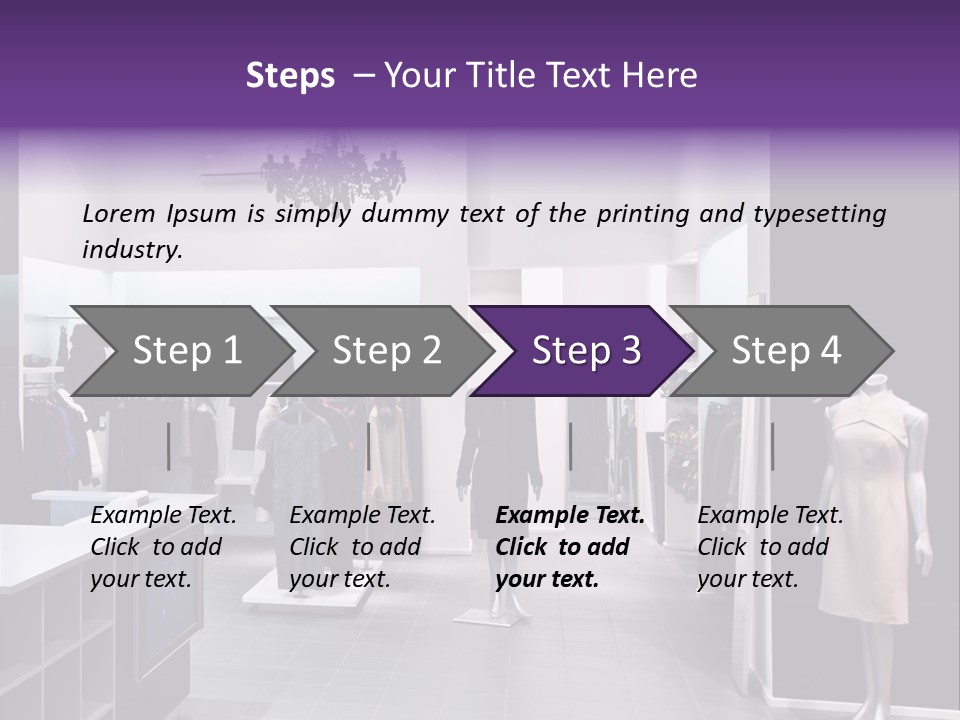 Steps – Your Title Text Here

Lorem Ipsum is simply dummy text of the printing and typesetting industry.

Step 1

Step 2

Step 3

Step 4

Example Text. Click to add your text.

Example Text. Click to add your text.

Example Text. Click to add your text.

Example Text. Click to add your text.